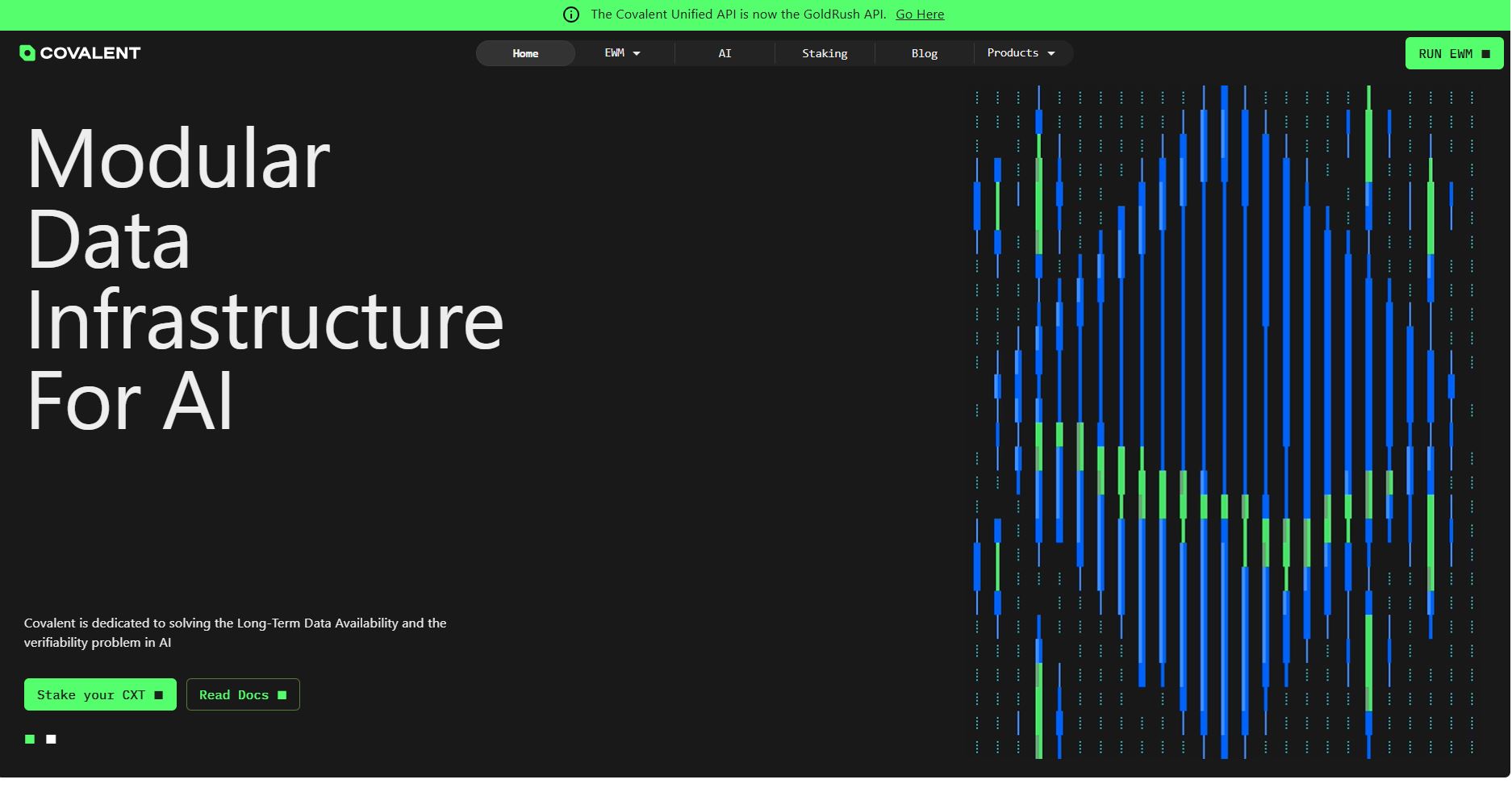 The Covalent Unified API is now the GoldRush API. Go Here

COVALENT

Home EWM AI Staking Blog Products

RUN EWM

Modular Data Infrastructure For AI

Covalent is dedicated to solving the Long-Term Data Availability and the verifiability problem in AI

Stake your CXT

Read Docs